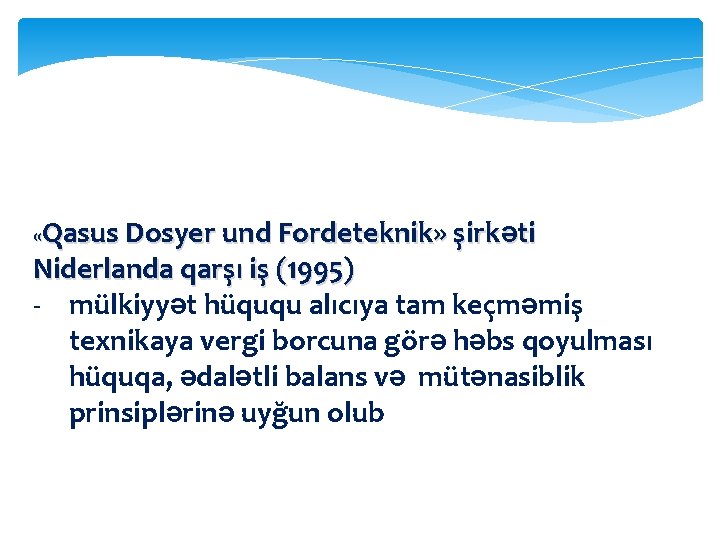 «Qasus Dosyer und Fordeteknik» şirkəti Niderlanda qarşı iş (1995)

- mülkiyyət hüququ alıcıya tam keçməmiş texnikaya vergi borcuna görə həbs qoyulması hüquqa, ədalətli balans və mütənasiblik prinsiplərinə uyğun olub